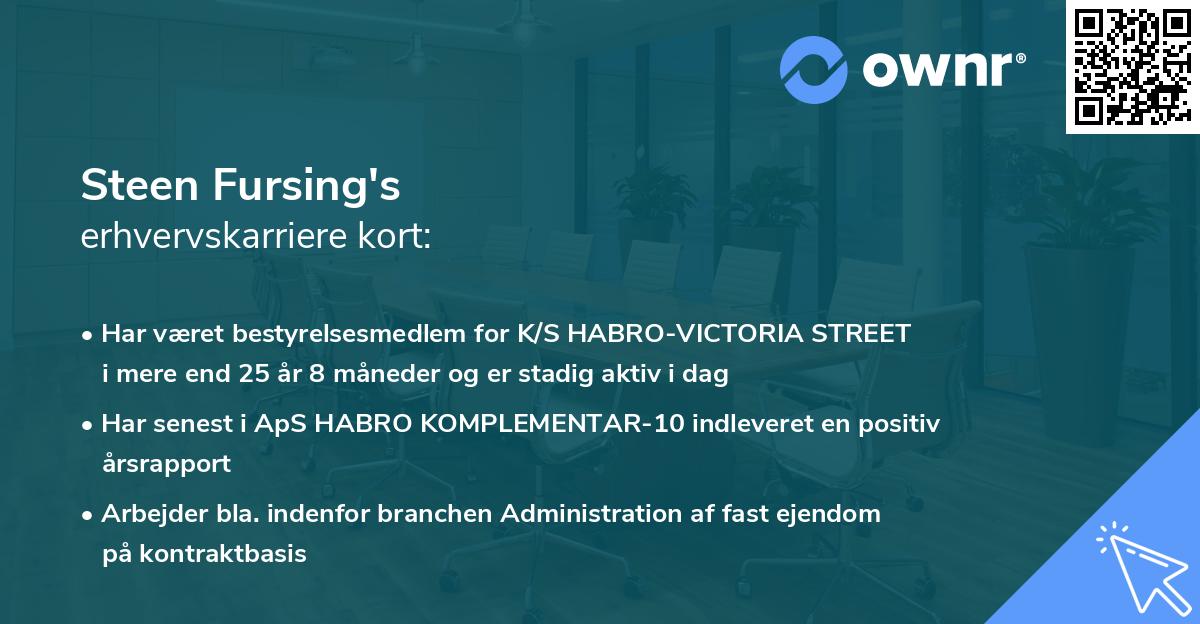 ownr®

Steen Fursing's
erhvervskarriere kort:

• Har været bestyrelsesmedlem for K/S HABRO-VICTORIA STREET i mere end 25 år 8 måneder og er stadig aktiv i dag

• Har senest i ApS HABRO KOMPLEMENTAR-10 indleveret en positiv årsrapport

• Arbejder bla. indenfor branchen Administration af fast ejendom på kontraktbasis